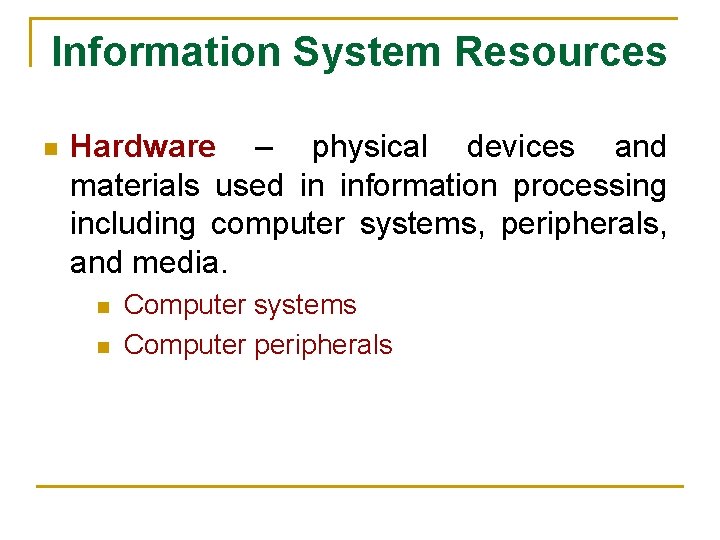 Information System Resources

Hardware – physical devices and materials used in information processing including computer systems, peripherals, and media.

Computer systems
Computer peripherals